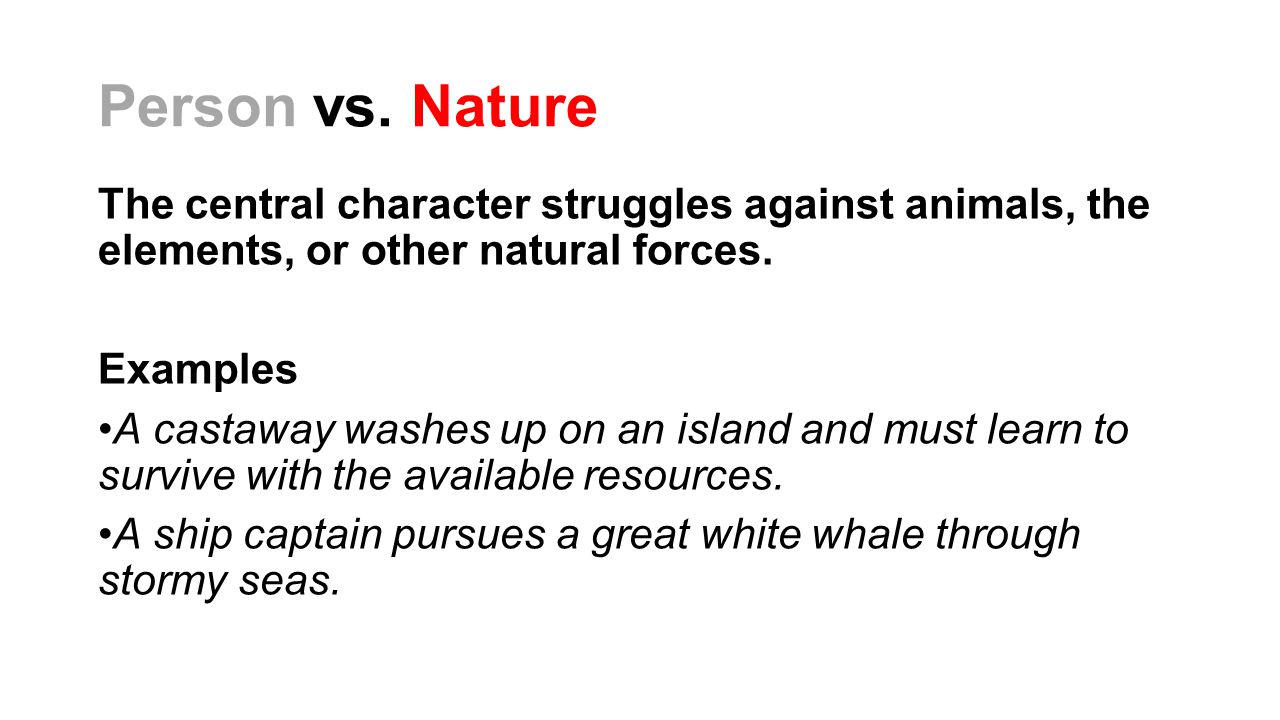 Person vs. Nature

The central character struggles against animals, the elements, or other natural forces.

Examples

•A castaway washes up on an island and must learn to survive with the available resources.

•A ship captain pursues a great white whale through stormy seas.